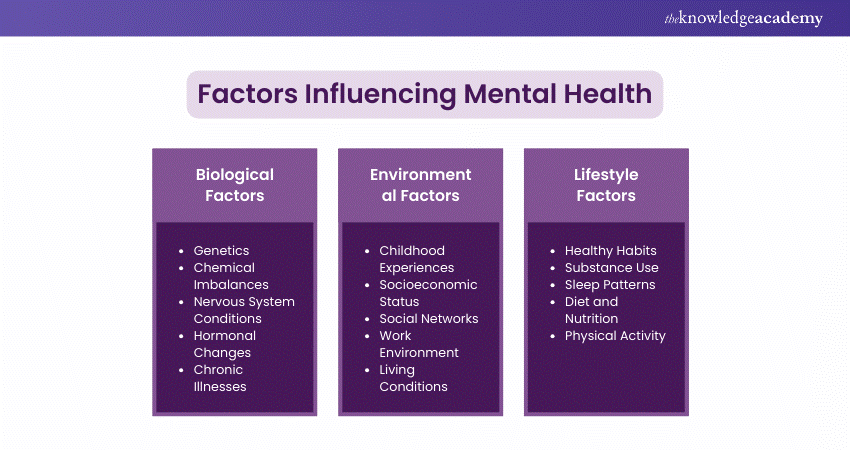 theknowledgeacademy

Factors Influencing Mental Health

Biological Factors

- Genetics
- Chemical Imbalances
- Nervous System Conditions
- Hormonal Changes
- Chronic Illnesses

Environment al Factors

- Childhood Experiences
- Socioeconomic Status
- Social Networks
- Work Environment
- Living Conditions

Lifestyle Factors

- Healthy Habits
- Substance Use
- Sleep Patterns
- Diet and Nutrition
- Physical Activity